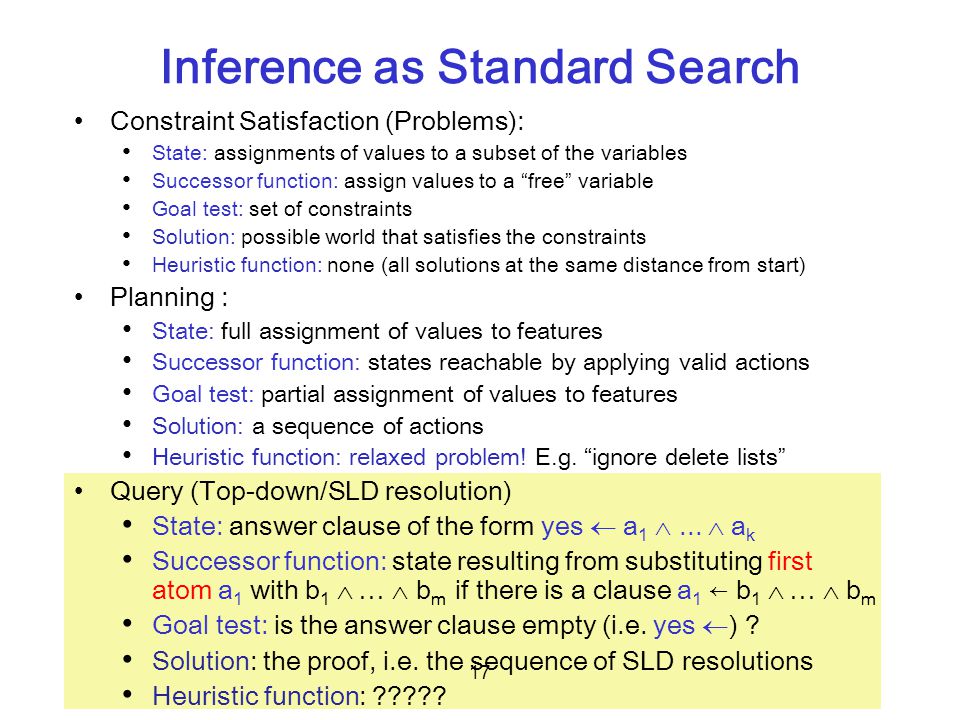 Inference as Standard Search

• Constraint Satisfaction (Problems):
  • State: assignments of values to a subset of the variables
  • Successor function: assign values to a “free” variable
  • Goal test: set of constraints
  • Solution: possible world that satisfies the constraints
  • Heuristic function: none (all solutions at the same distance from start)
• Planning :
  • State: full assignment of values to features
  • Successor function: states reachable by applying valid actions
  • Goal test: partial assignment of values to features
  • Solution: a sequence of actions
  • Heuristic function: relaxed problem! E.g. “ignore delete lists”
• Query (Top-down/SLD resolution)
  • State: answer clause of the form yes $\leftarrow a_1 \wedge \ldots \wedge a_k$
  • Successor function: state resulting from substituting first atom $a_1$ with $b_1 \wedge \ldots \wedge b_m$ if there is a clause $a_1 \leftarrow b_1 \wedge \ldots \wedge b_m$
  • Goal test: is the answer clause empty (i.e. yes $\leftarrow$) ?
  • Solution: the proof, i.e. the sequence of SLD resolutions
  • Heuristic function: ?????

17